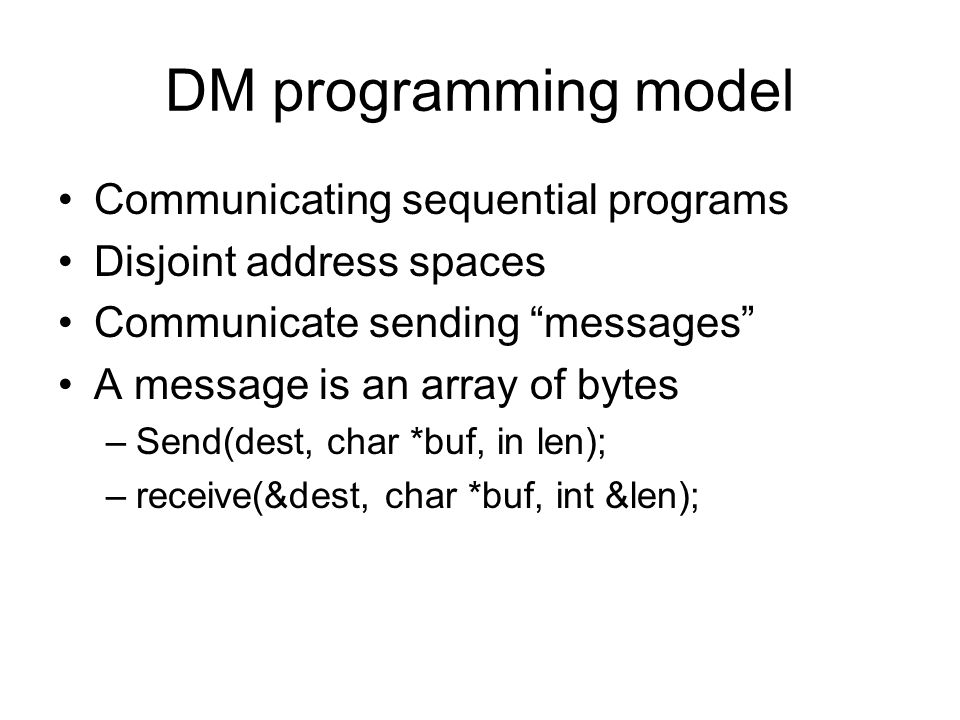 DM programming model

• Communicating sequential programs
• Disjoint address spaces
• Communicate sending “messages”
• A message is an array of bytes
  – Send(dest, char *buf, in len);
  – receive(&dest, char *buf, int &len);